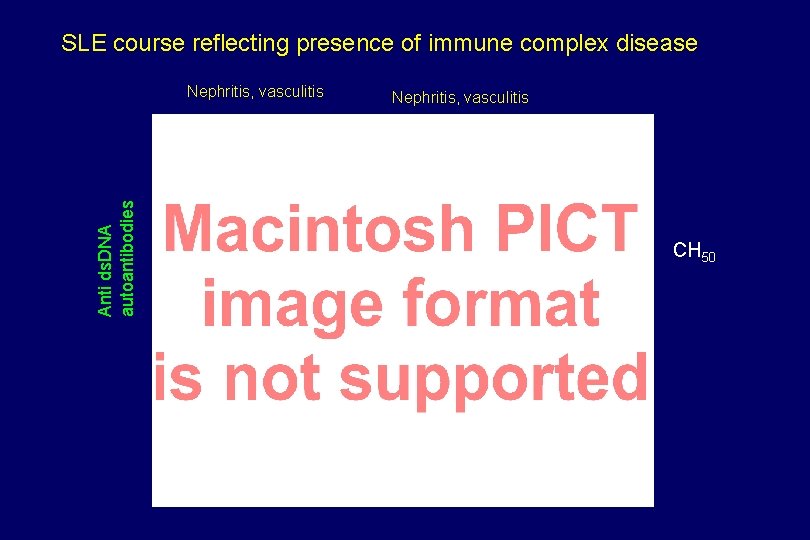 SLE course reflecting presence of immune complex disease

Nephritis, vasculitis

Nephritis, vasculitis

Anti dsDNA autoantibodies

Macintosh PICT image format is not supported

$CH_{50}$